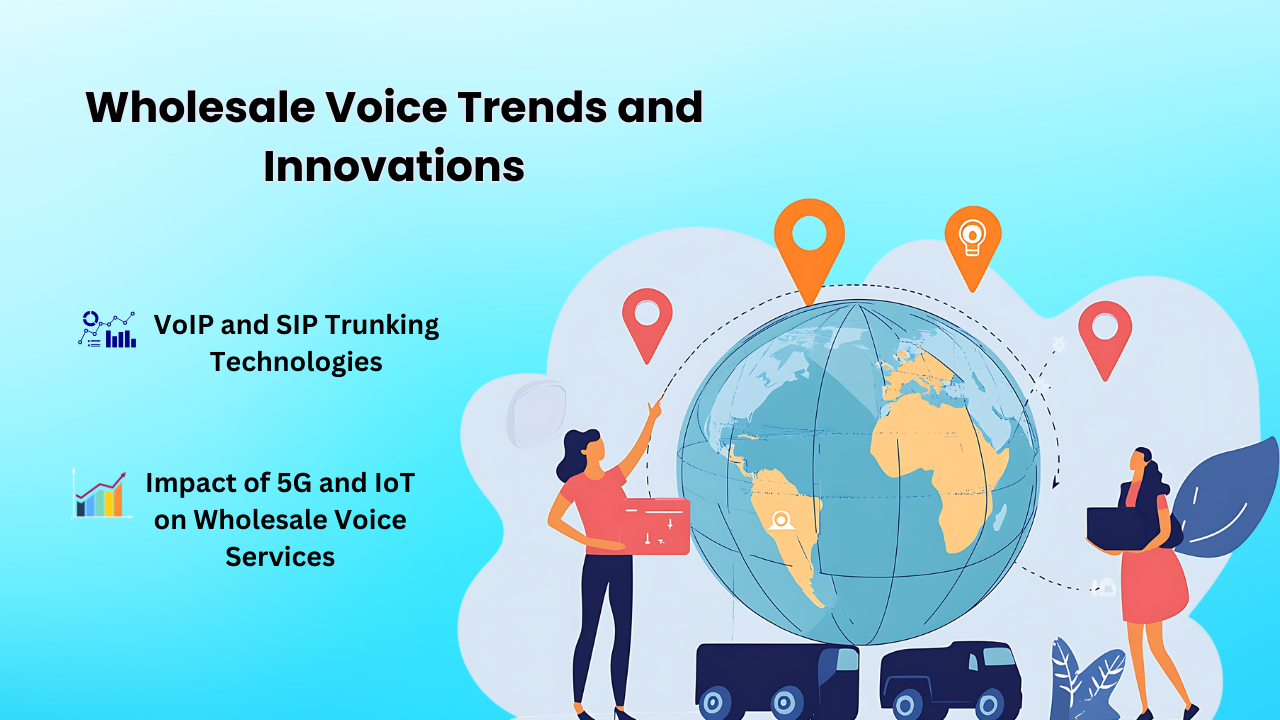 Wholesale Voice Trends and Innovations

VoIP and SIP Trunking Technologies

Impact of 5G and IoT on Wholesale Voice Services